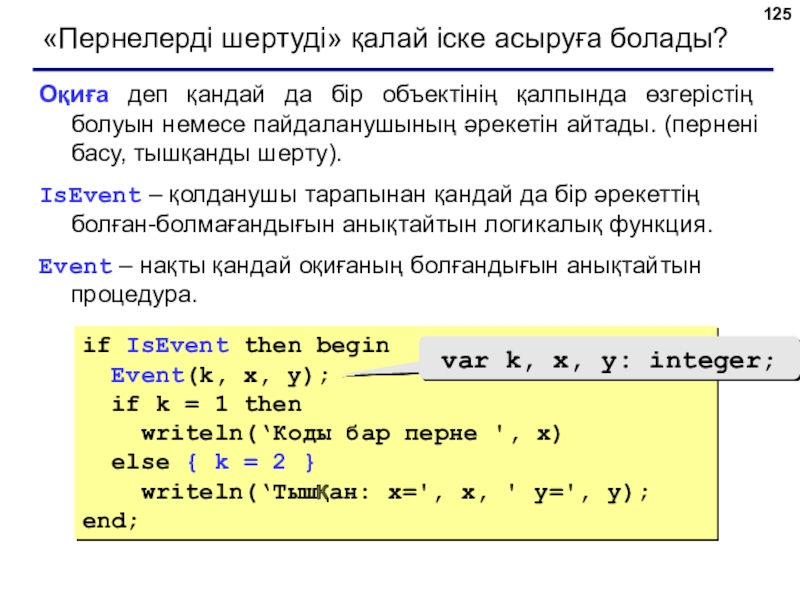 125

«Пернелерді шертуді» қалай іске асыруға болады?

Оқиға деп қандай да бір объектінің қалпында өзгерістің болуын немесе пайдаланушының әрекетін айтады. (пернені басу, тышқанды шерту).

IsEvent – қолданушы тарапынан қандай да бір әрекеттің болған-болмағандығын анықтайтын логикалық функция.

Event – нақты қандай оқиғаның болғандығын анықтайтын процедура.

if IsEvent then begin
  Event(k, x, y);
  if k = 1 then
    writeln(‘Коды бар перне ', x)
  else { k = 2 }
    writeln(‘ТышҚан: x=', x, ' y=', y);
end;

var k, x, y: integer;